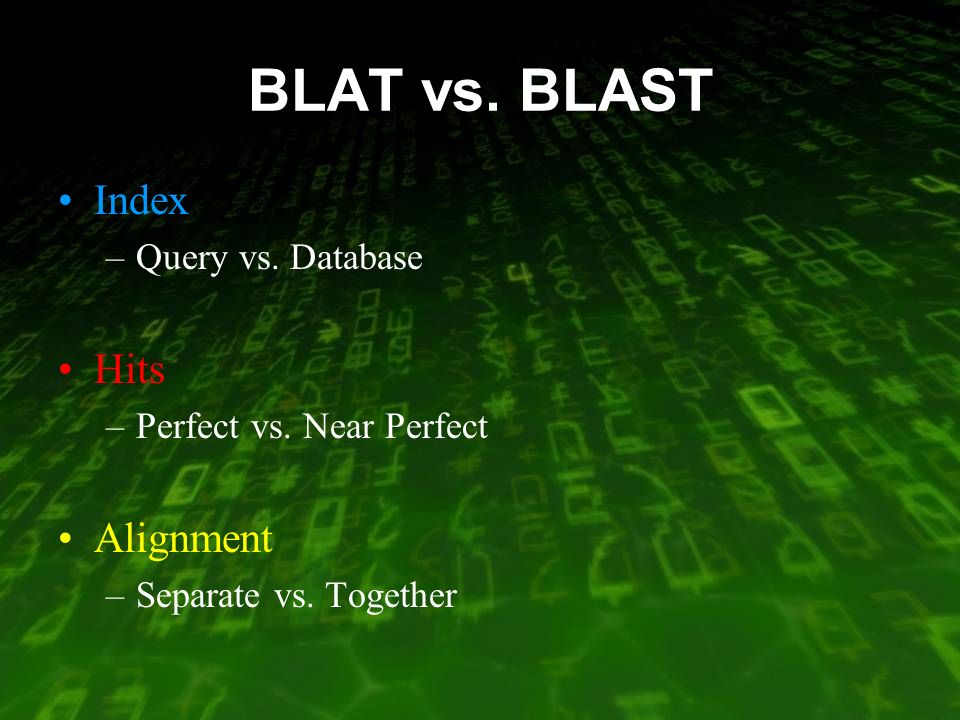 BLAT vs. BLAST

• Index
– Query vs. Database

• Hits
– Perfect vs. Near Perfect

• Alignment
– Separate vs. Together